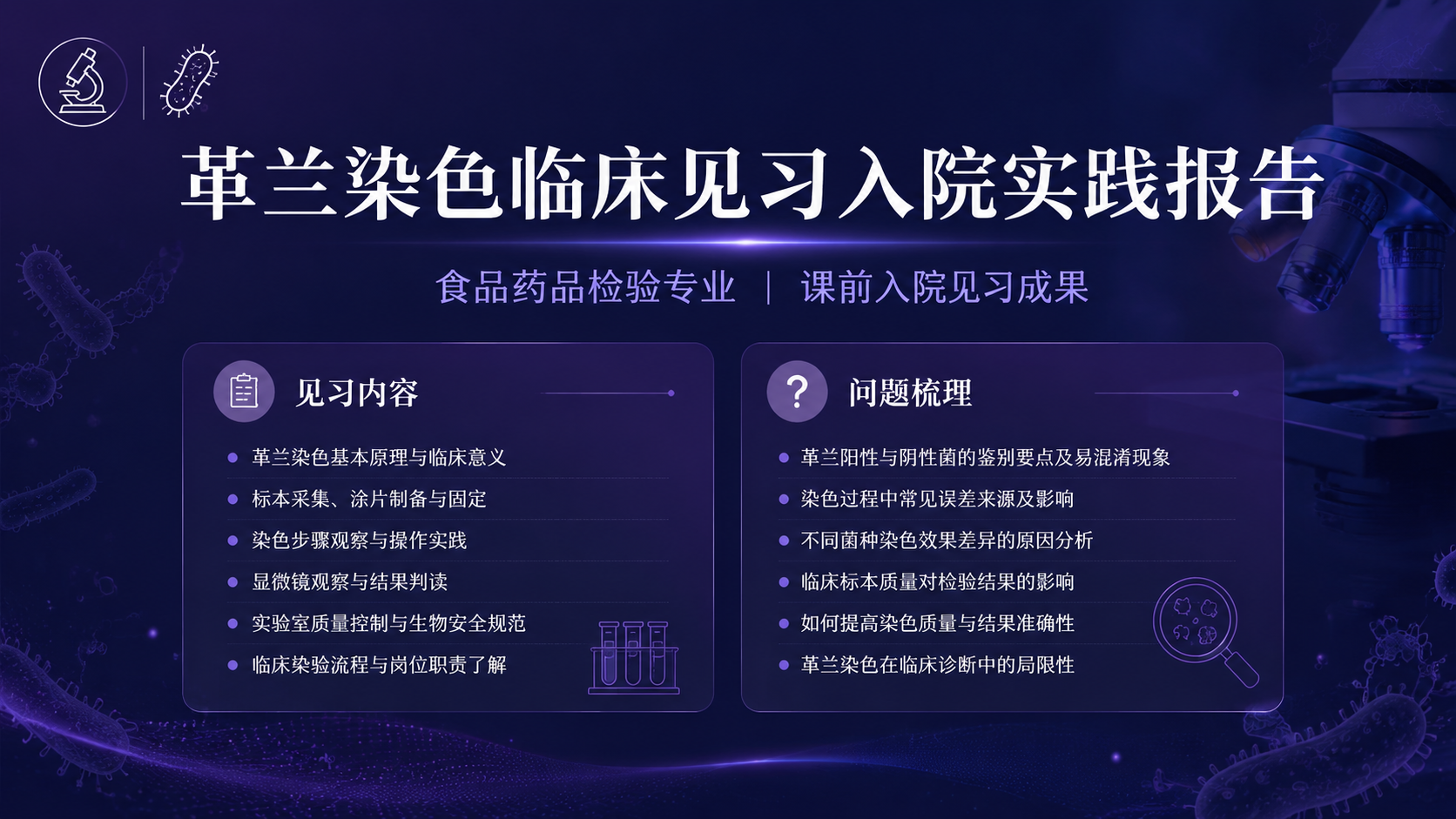 革兰染色临床见习入院实践报告

食品药品检验专业 | 课前入院见习成果

见习内容

- 革兰染色基本原理与临床意义
- 标本采集、涂片制备与固定
- 染色步骤观察与操作实践
- 显微镜观察与结果判读
- 实验室质量控制与生物安全规范
- 临床染验流程与岗位职责了解

?

问题梳理

- 革兰阳性与阴性菌的鉴别要点及易混淆现象
- 染色过程中常见误差来源及影响
- 不同菌种染色效果差异的原因分析
- 临床标本质量对检验结果的影响
- 如何提高染色质量与结果准确性
- 革兰染色在临床诊断中的局限性